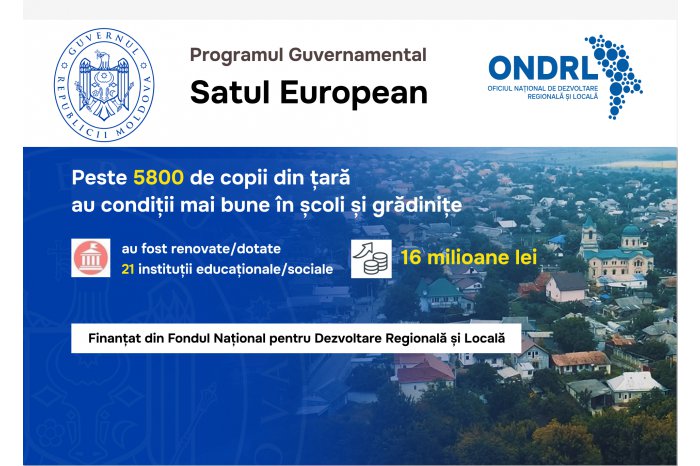 GUVERNUL REPUBLICII MOLDOVA

Programul Guvernamental
Satul European

ONDRL
OFICIUL NAȚIONAL DE DEZVOLTARE REGIONALĂ ȘI LOCALĂ

Peste 5800 de copii din țară au condiții mai bune în școli și grădinițe

au fost renovate/dotate
21 instituții educaționale/sociale

16 milioane lei

Finanțat din Fondul Național pentru Dezvoltare Regională și Locală